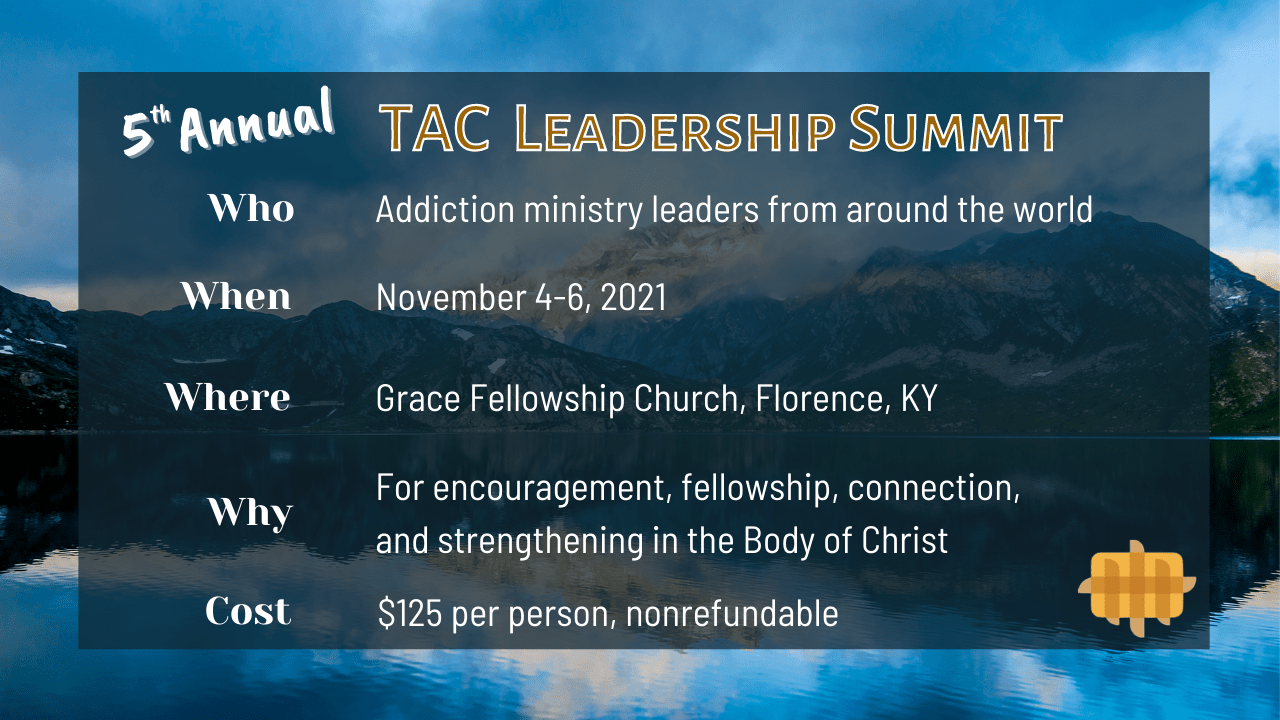 5th Annual TAC Leadership Summit

Who Addiction ministry leaders from around the world

When November 4-6, 2021

Where Grace Fellowship Church, Florence, KY

Why For encouragement, fellowship, connection, and strengthening in the Body of Christ

Cost $125 per person, nonrefundable